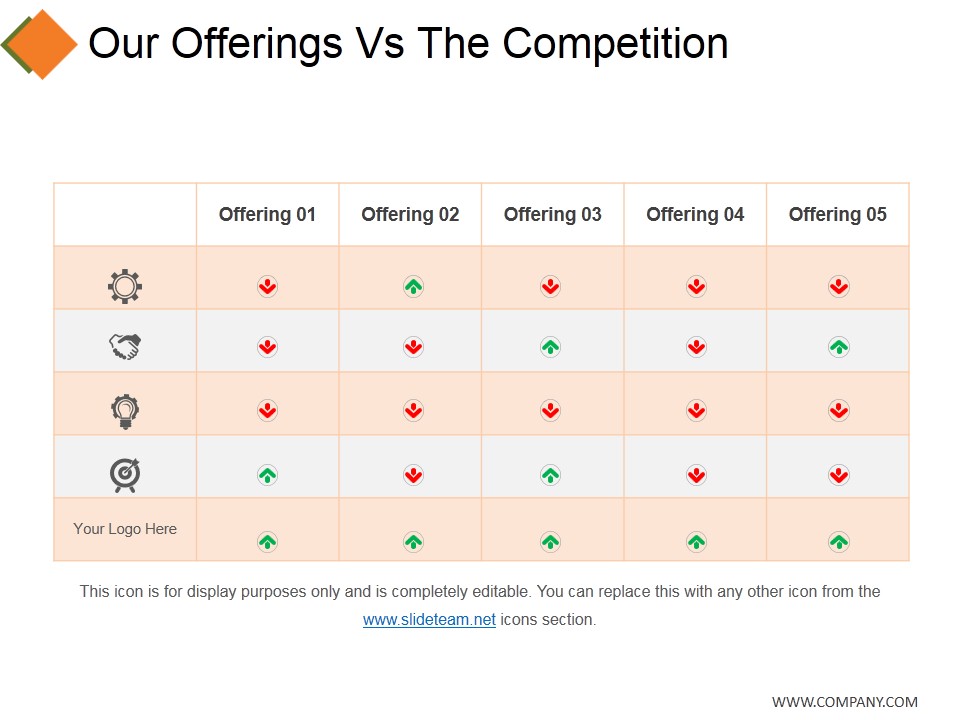 Our Offerings Vs The Competition

| | Offering 01 | Offering 02 | Offering 03 | Offering 04 | Offering 05 |
|---|---|---|---|---|---|
| | | | | | |
| | | | | | |
| | | | | | |
| | | | | | |
| Your Logo Here | | | | | |

This icon is for display purposes only and is completely editable. You can replace this with any other icon from the www.slideteam.net icons section.

WWW.COMPANY.COM